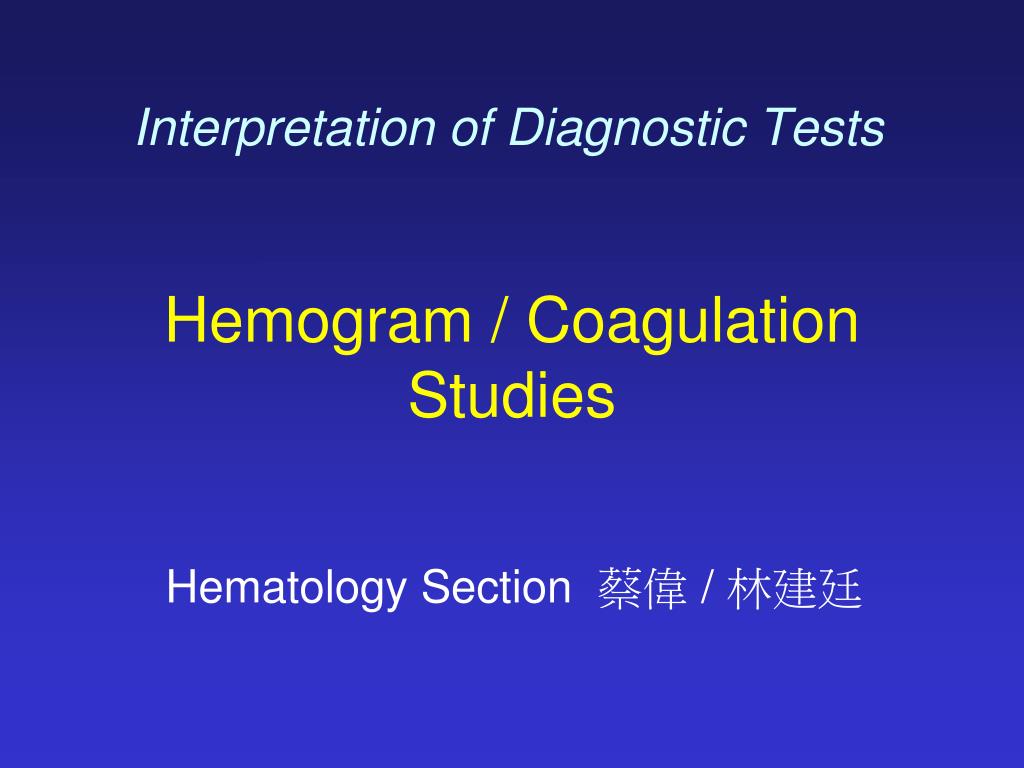 Interpretation of Diagnostic Tests

Hemogram / Coagulation Studies

Hematology Section 蔡偉 / 林建廷